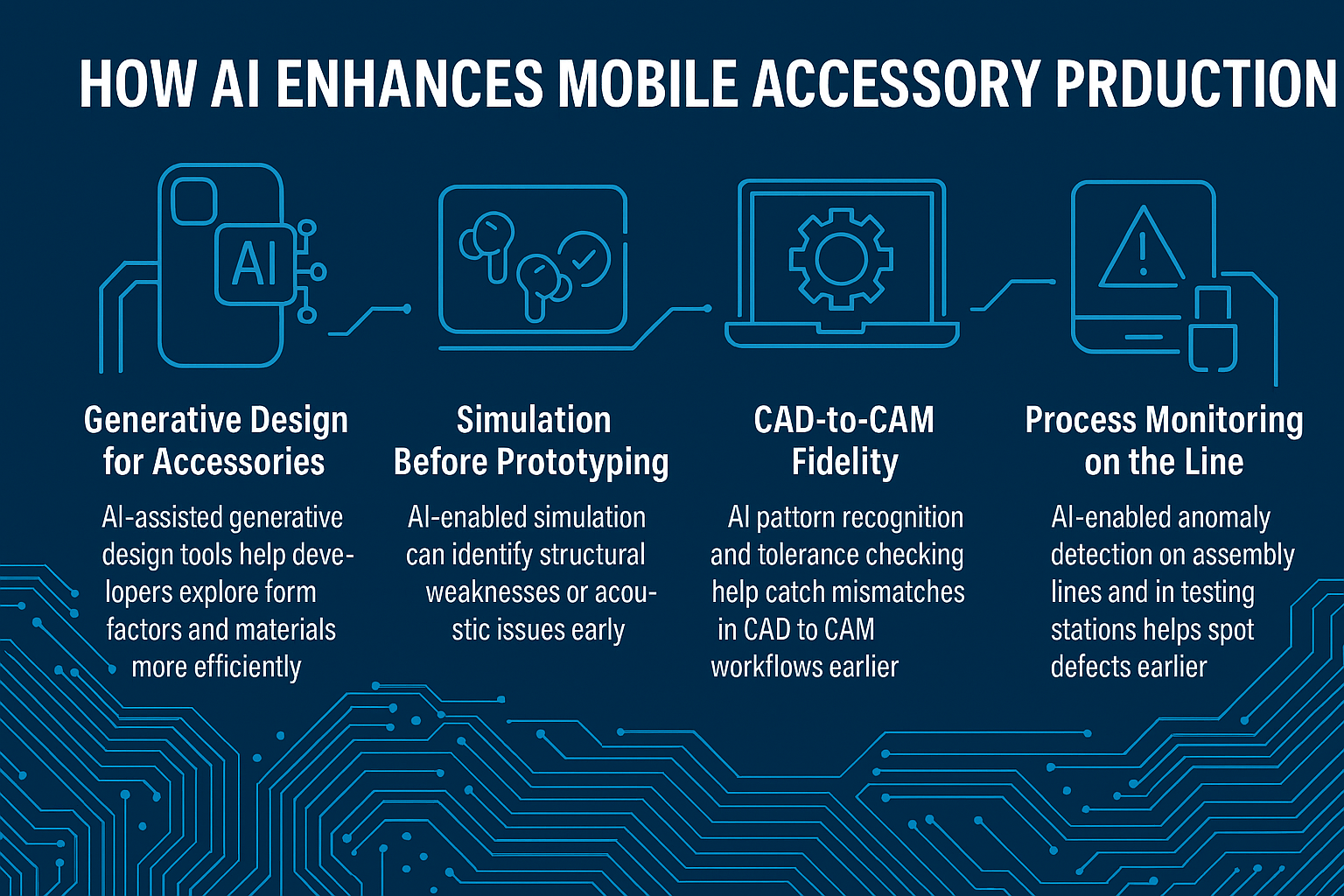 HOW AI ENHANCES MOBILE ACCESSORY PRDUCTION

AI

Generative Design for Accessories

AI-assisted generative design tools help developers explore form factors and materials more efficiently

Simulation Before Prototyping

AI-enabled simulation can identify structural weaknesses or acoustic issues early

CAD-to-CAM Fidelity

AI pattorn recognition and tolerance checking help catch mismatches in CAD to CAM workflows earlier

Process Monitoring on the Line

AI-enabled anomaly detection on assembly lines and in testing stations helps spot defects earlier